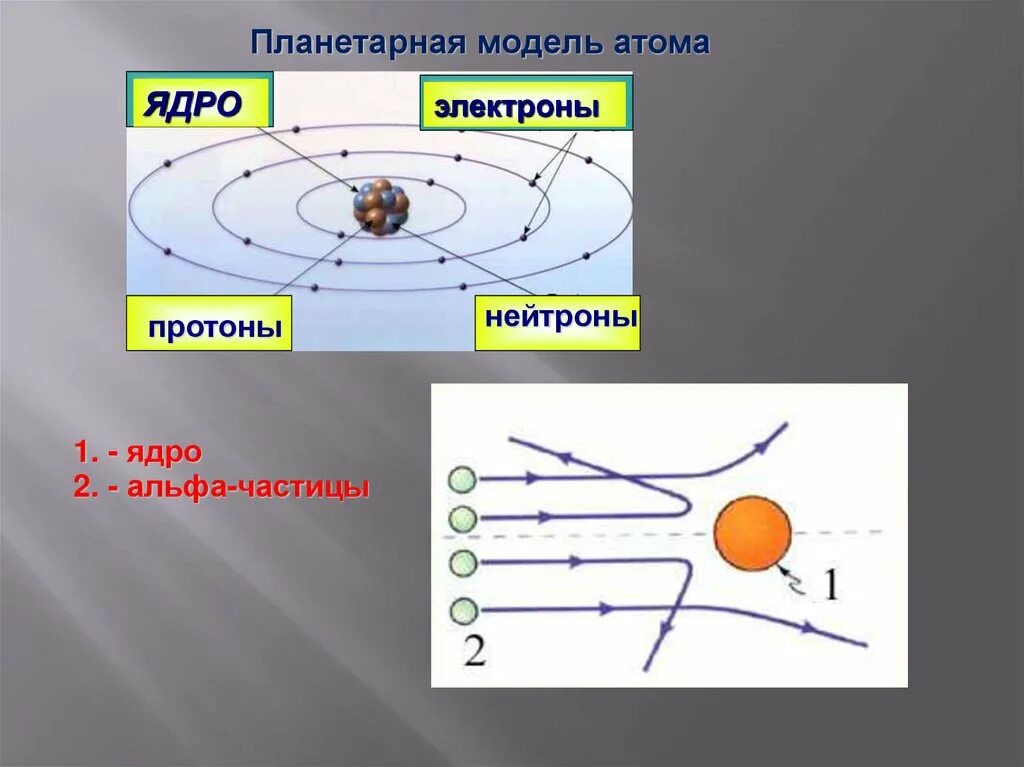 Планетарная модель атома

ЯДРО

электроны

протоны

нейтроны

1. - ядро
2. - альфа-частицы

1

2